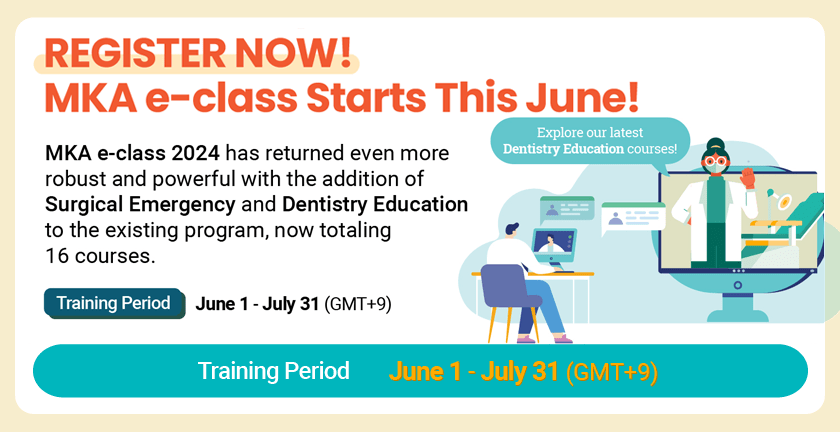 REGISTER NOW!
MKA e-class Starts This June!

MKA e-class 2024 has returned even more robust and powerful with the addition of Surgical Emergency and Dentistry Education to the existing program, now totaling 16 courses.

Explore our latest Dentistry Education courses!

Training Period June 1 - July 31 (GMT+9)

Training Period June 1 - July 31 (GMT+9)